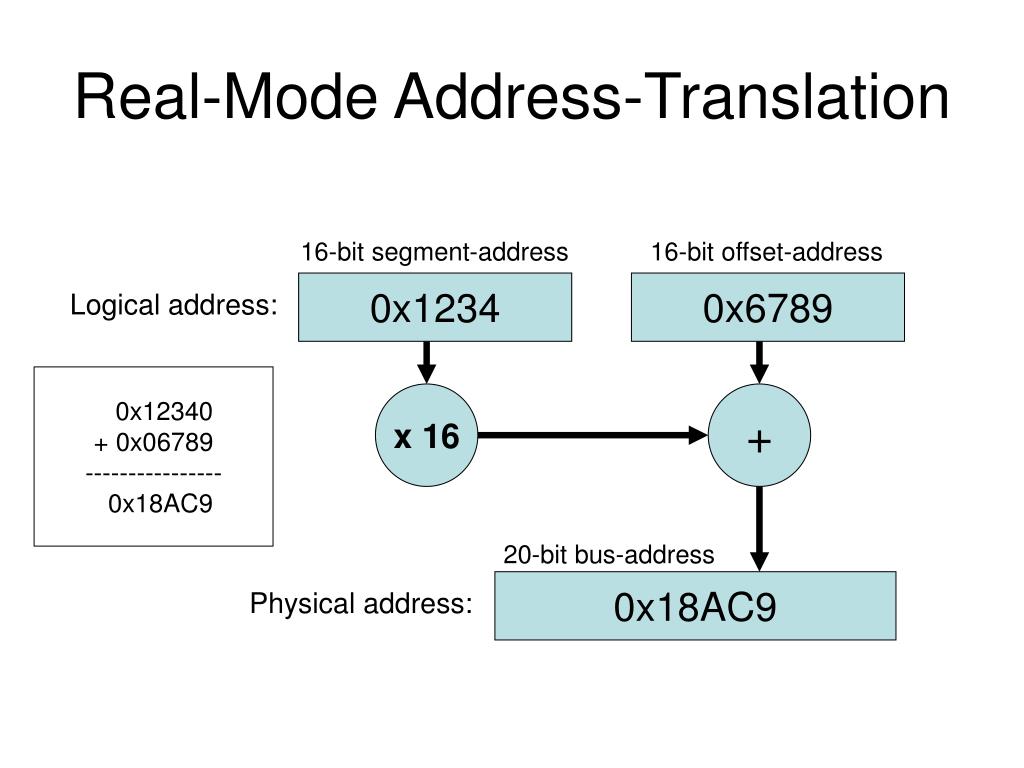 Real-Mode Address-Translation

16-bit segment-address

16-bit offset-address

Logical address:

0x1234

0x6789

0x12340
+ 0x06789
----------------
0x18AC9

x 16

+

20-bit bus-address

Physical address:

0x18AC9